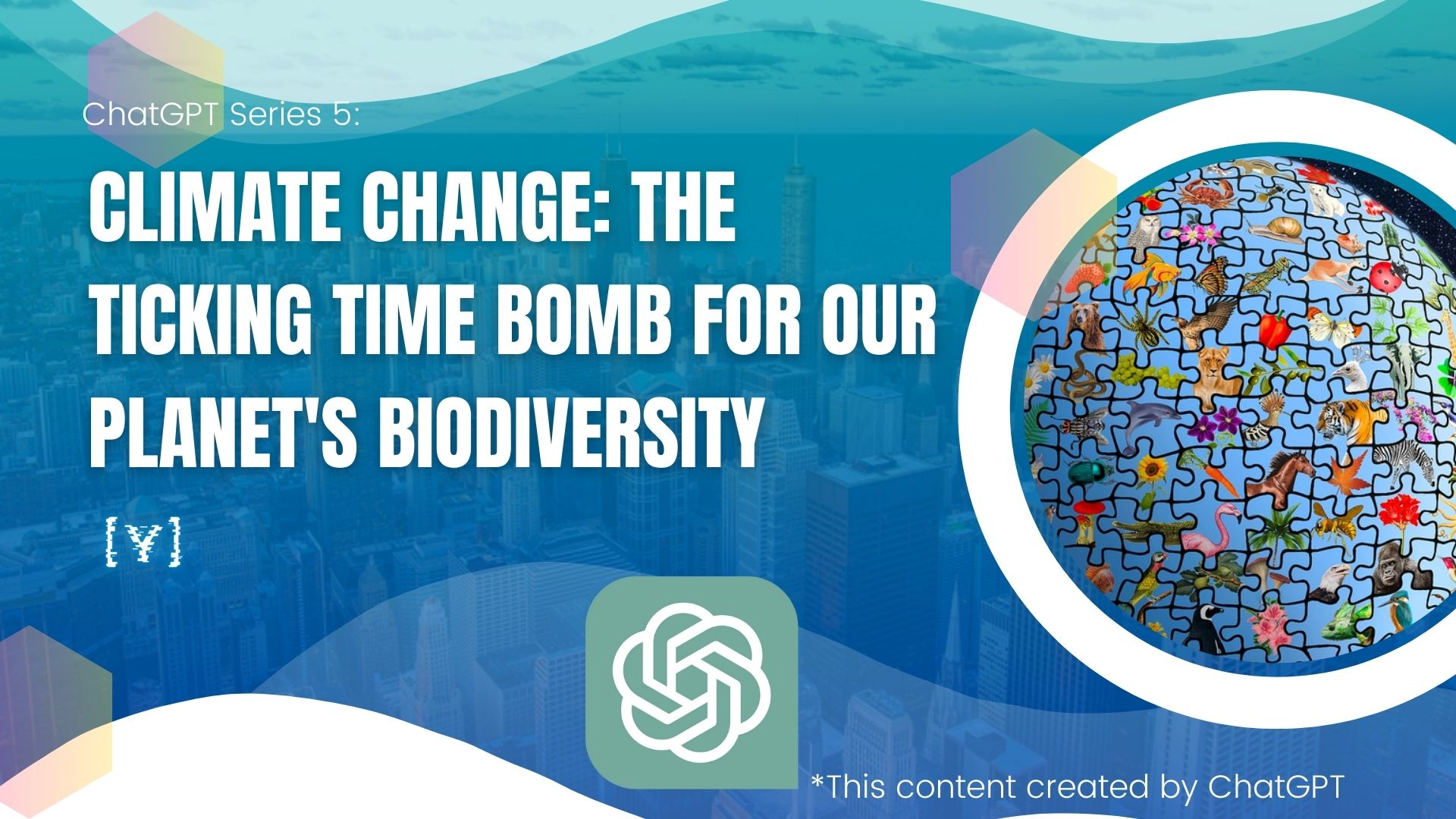 ChatGPT Series 5:

CLIMATE CHANGE: THE TICKING TIME BOMB FOR OUR PLANET'S BIODIVERSITY

[¥]

*This content created by ChatGPT